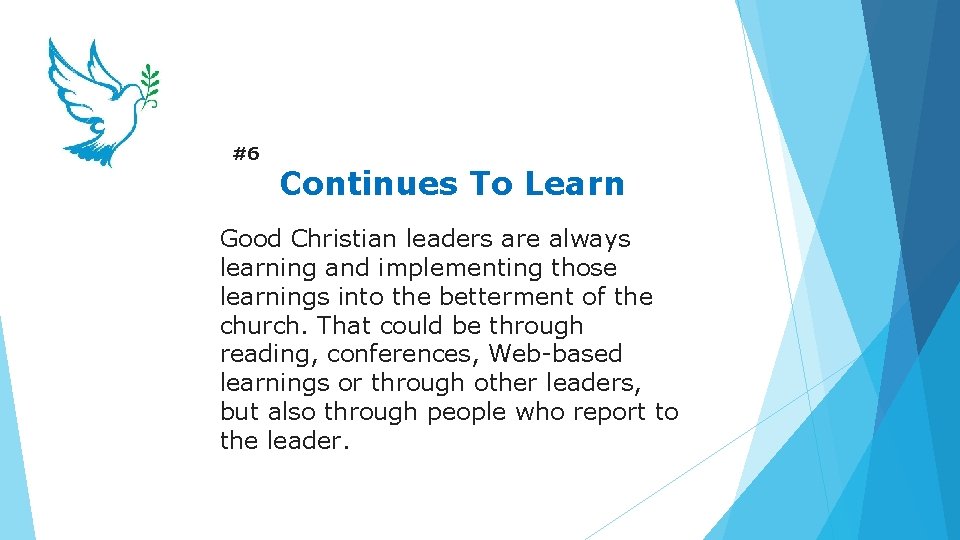 #6

Continues To Learn

Good Christian leaders are always learning and implementing those learnings into the betterment of the church. That could be through reading, conferences, Web-based learnings or through other leaders, but also through people who report to the leader.